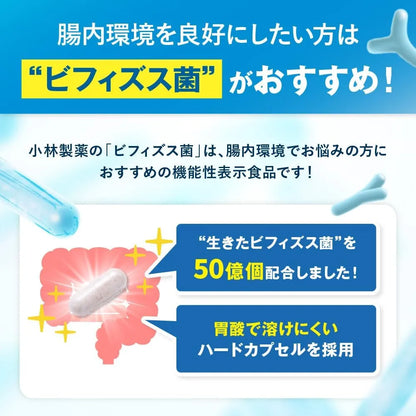 腸内環境を良好にしたい方は

“ビフィズス菌”がおすすめ！

小林製薬の「ビフィズス菌」は、腸内環境でお悩みの方におすすめの機能性表示食品です！

“生きたビフィズス菌”を50億個配合しました！

胃酸で溶けにくいハードカプセルを採用